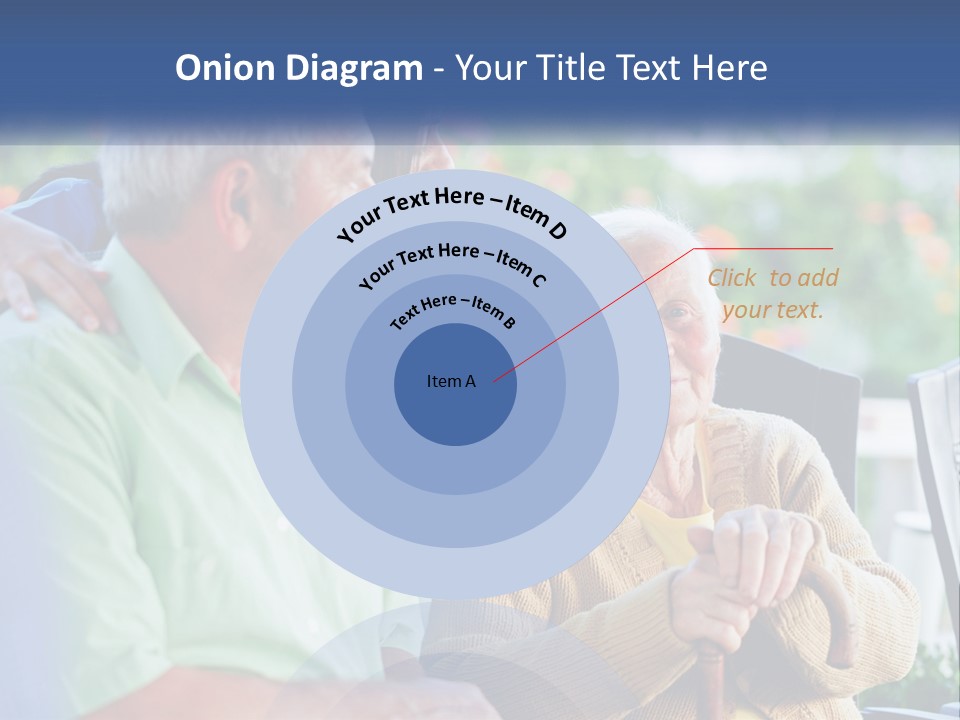 Onion Diagram - Your Title Text Here

Your Text Here – Item D

Your Text Here – Item C

Text Here – Item B

Item A

Click to add your text.